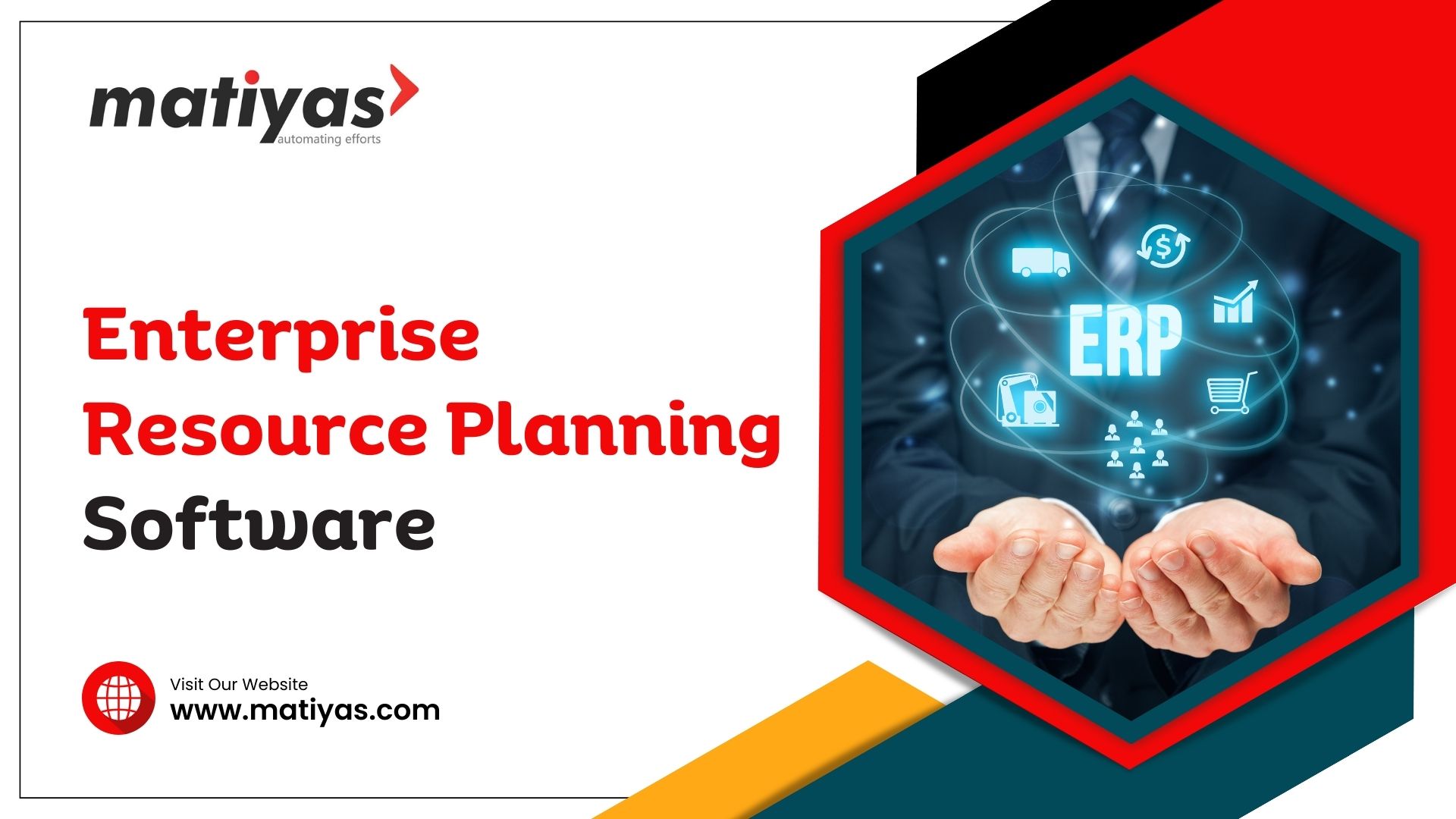 matiyas
automating efforts

Enterprise Resource Planning Software

ERP

Visit Our Website
www.matiyas.com